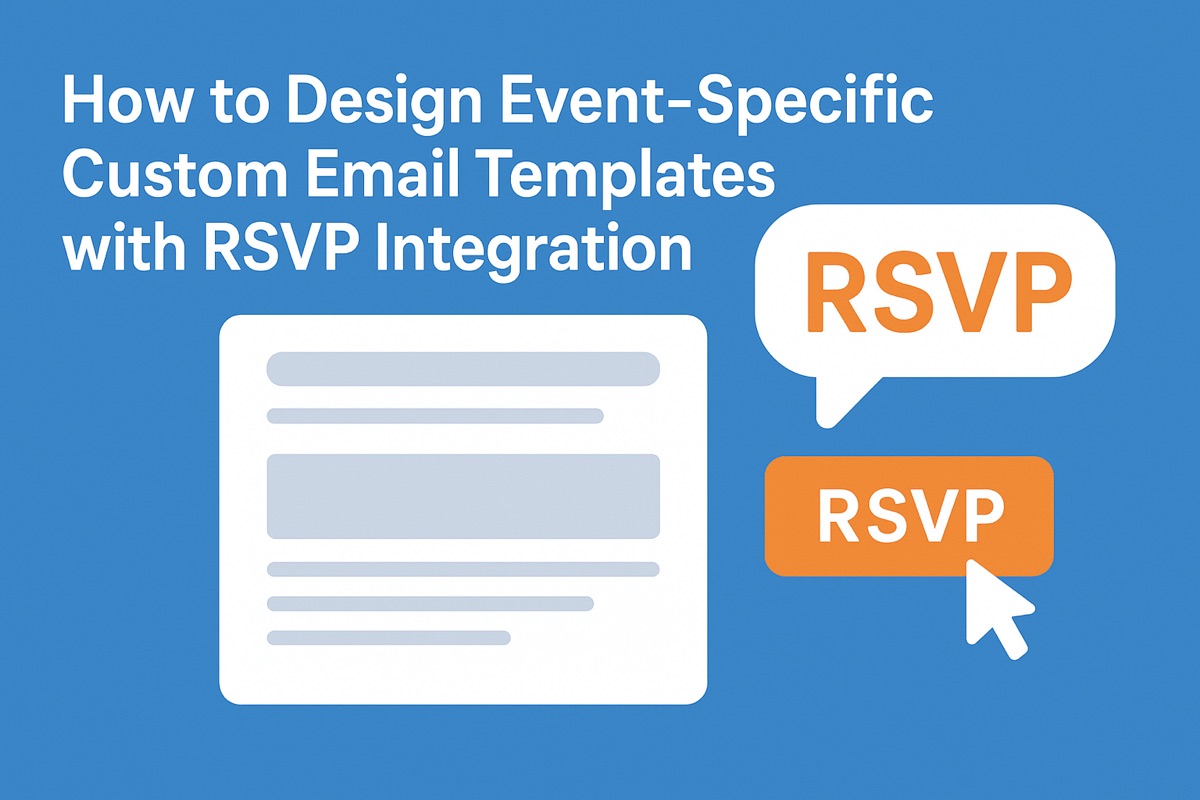 How to Design Event-Specific Custom Email Templates with RSVP Integration

RSVP

RSVP